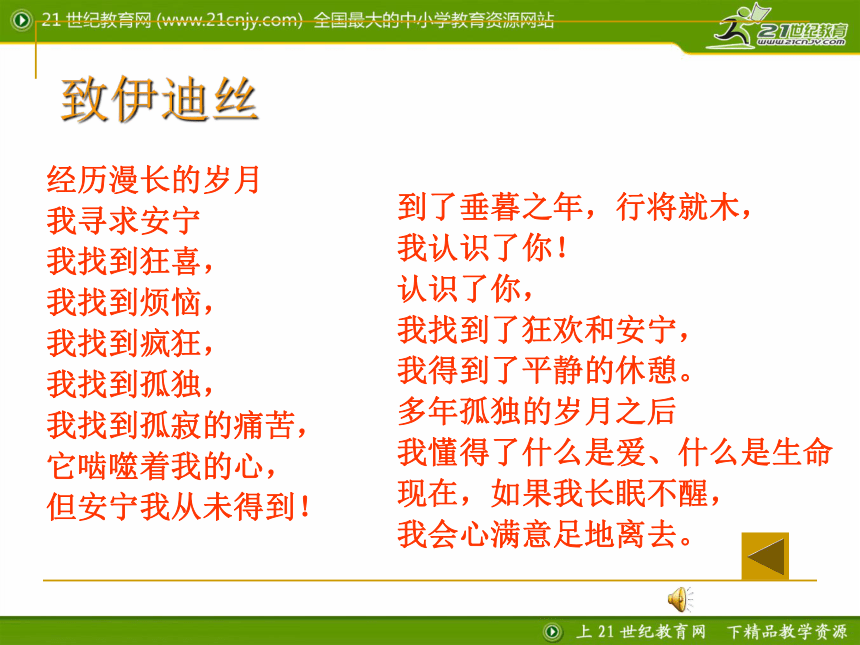 21 世纪教育网 (www.21cnjy.com) 全国最大的中小学教育资源网站

21世纪教育
www.21cnjy.com

致伊迪丝

经历漫长的岁月
我寻求安宁
我找到狂喜，
我找到烦恼，
我找到疯狂，
我找到孤独，
我找到孤寂的痛苦，
它啮噬着我的心，
但安宁我从未得到！

到了垂暮之年，行将就木，
我认识了你！
认识了你，
我找到了狂欢和安宁，
我得到了平静的休憩。
多年孤独的岁月之后
我懂得了什么是爱、什么是生命
现在，如果我长眠不醒，
我会心满意足地离去。

上 21 世纪教育网 下精品教学资源